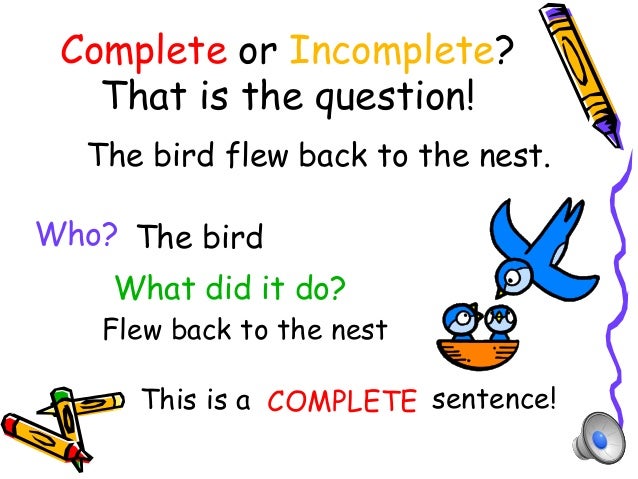 Complete or Incomplete? That is the question!

The bird flew back to the nest.

Who? The bird

What did it do?

Flew back to the nest

This is a COMPLETE sentence!